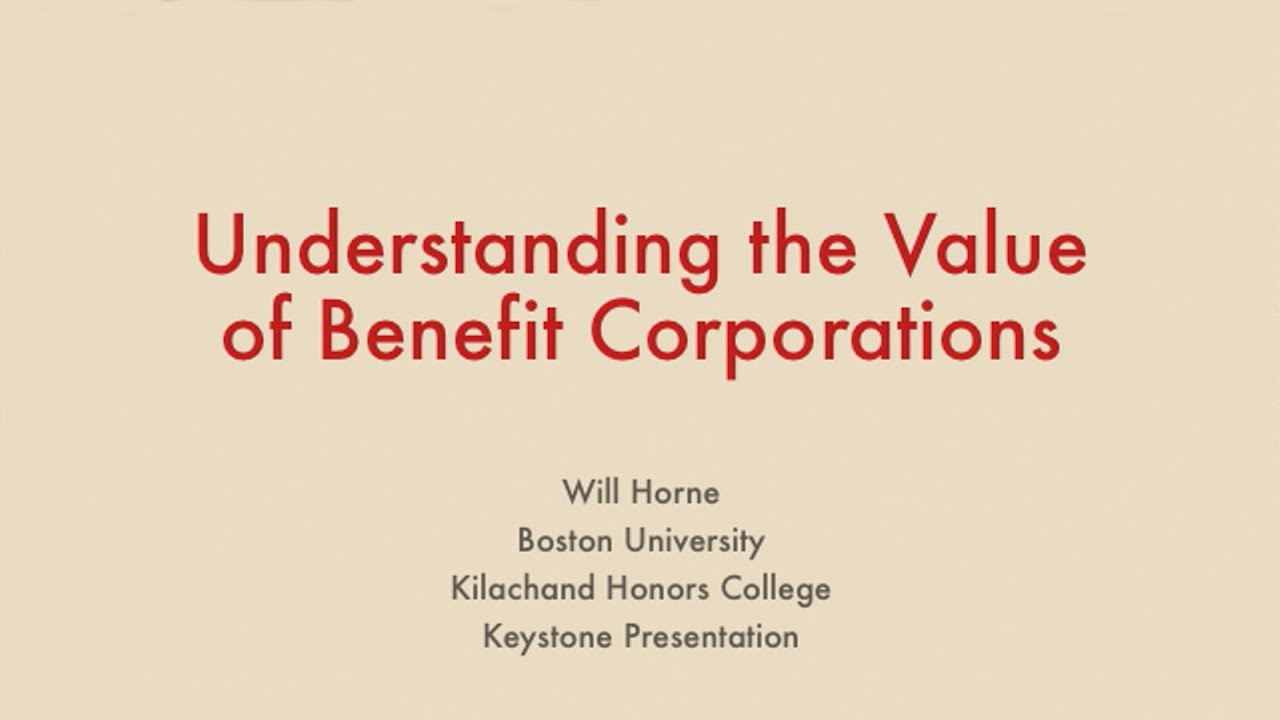 Understanding the Value of Benefit Corporations

Will Horne
Boston University
Kilachand Honors College
Keystone Presentation